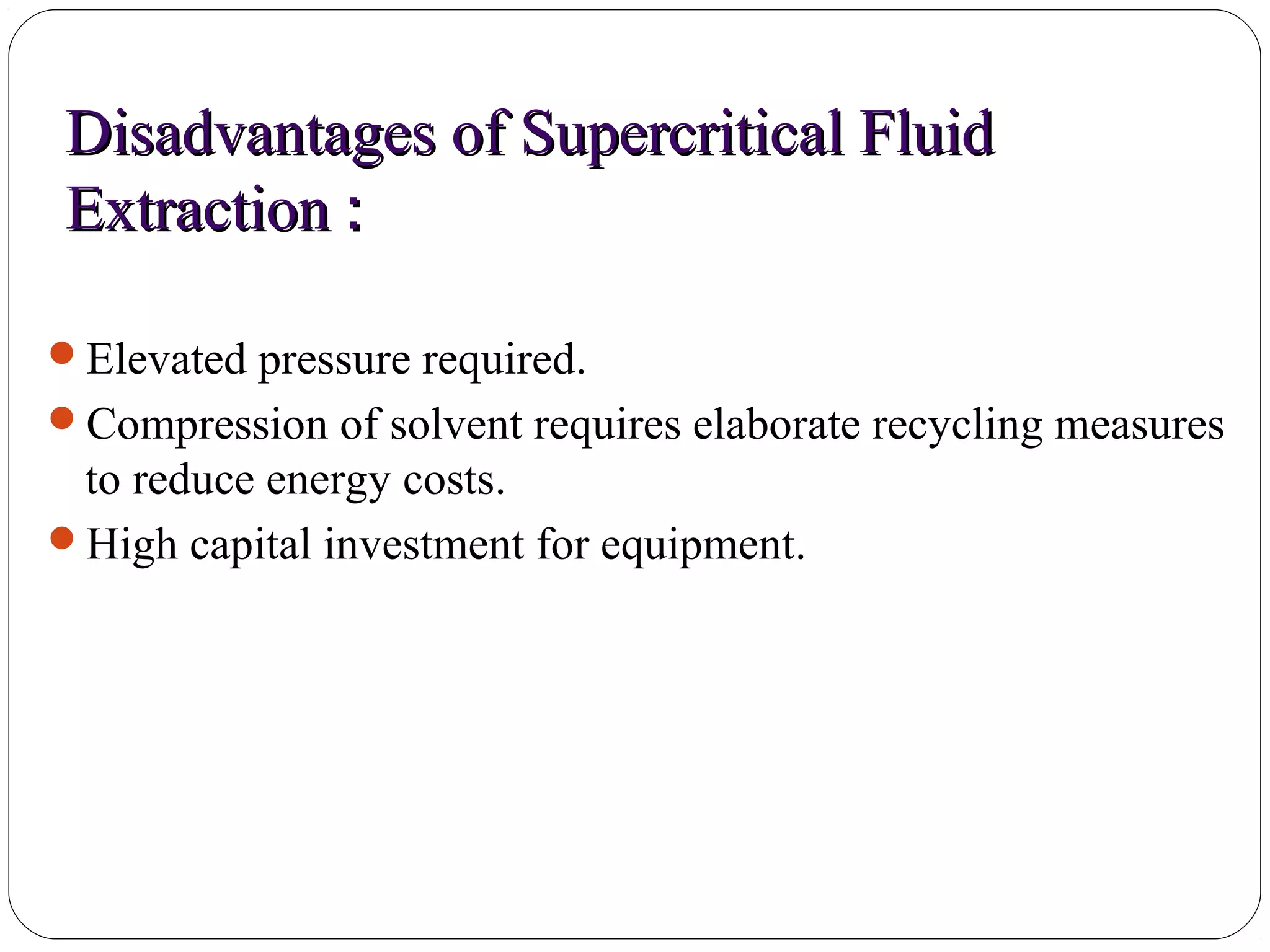 Disadvantages of Supercritical Fluid Extraction :

- Elevated pressure required.
- Compression of solvent requires elaborate recycling measures to reduce energy costs.
- High capital investment for equipment.